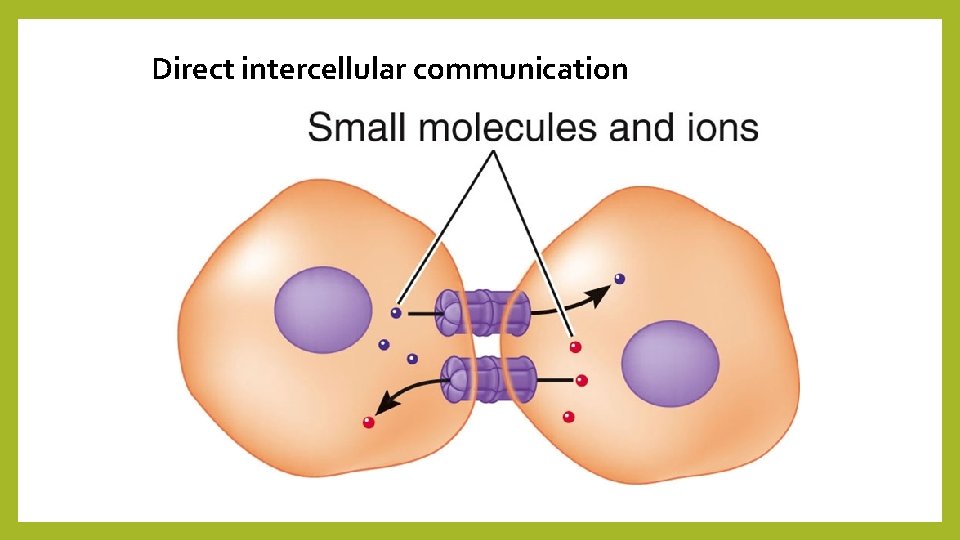 Direct intercellular communication

Small molecules and ions